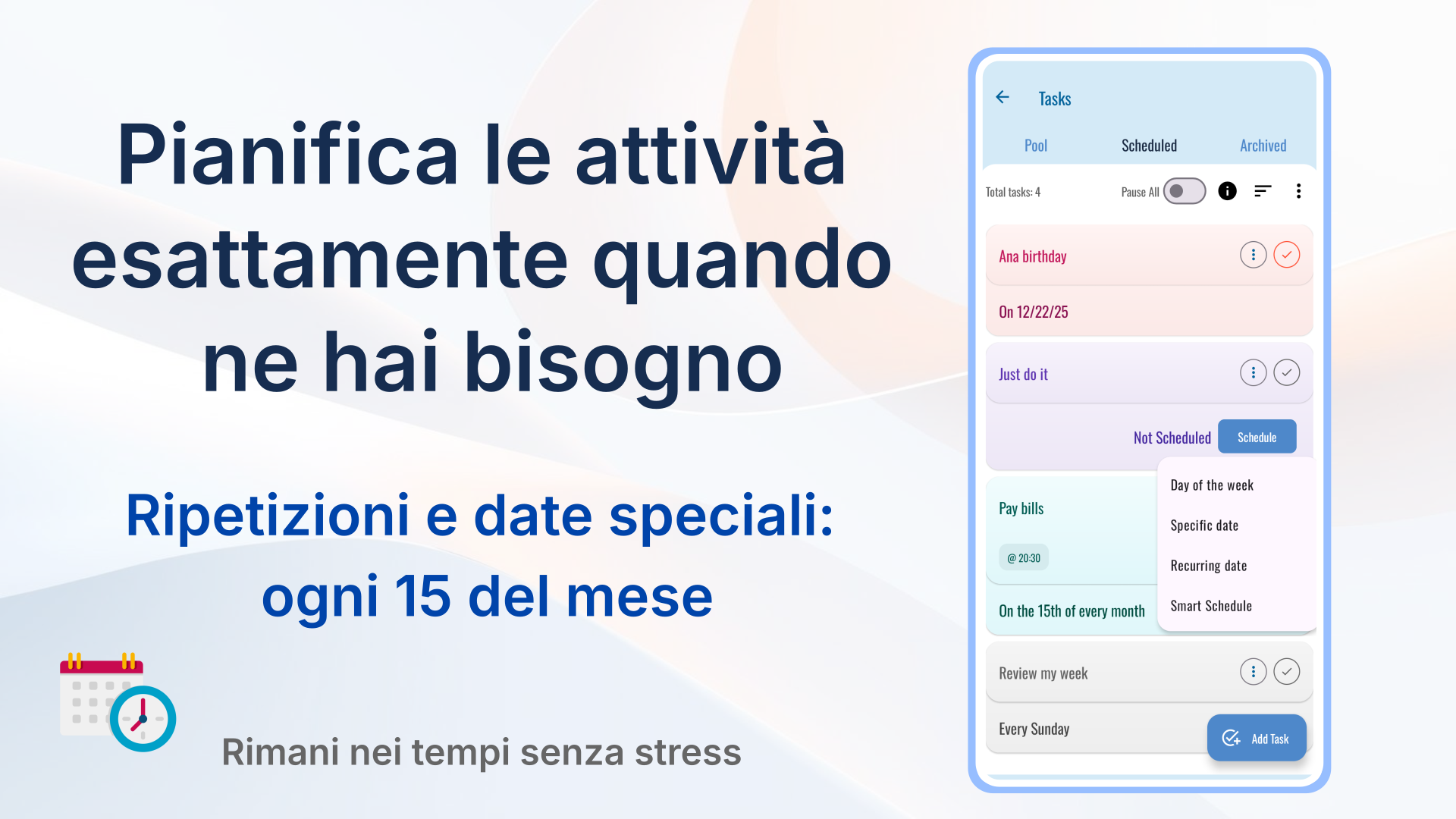 Pianifica le attività esattamente quando ne hai bisogno

Ripetizioni e date speciali: ogni 15 del mese

Rimani nei tempi senza stress

Tasks

Pool Scheduled Archived

Total tasks: 4

Pause All

Ana birthday

On 12/22/25

Just do it

Not Scheduled

Schedule

Pay bills

@ 20:30

On the 15th of every month

Day of the week

Specific date

Recurring date

Smart Schedule

Review my week

Every Sunday

Add Task